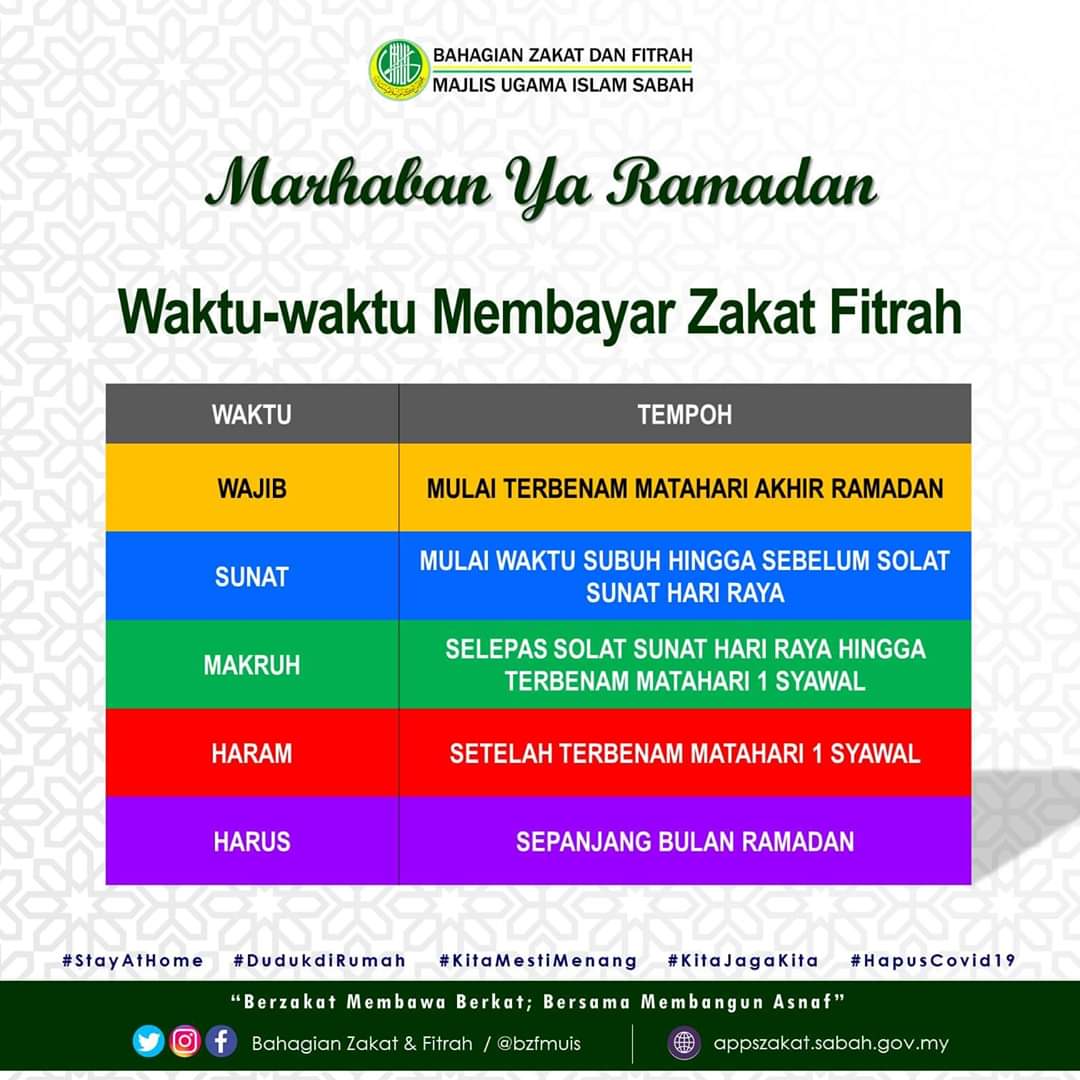 BAHAGIAN ZAKAT DAN FITRAH
MAJLIS UGAMA ISLAM SABAH

Marhaban Ya Ramadan

Waktu-waktu Membayar Zakat Fitrah

| WAKTU | TEMPOH |
|---|---|
| WAJIB | MULAI TERBENAM MATAHARI AKHIR RAMADAN |
| SUNAT | MULAI WAKTU SUBUH HINGGA SEBELUM SOLAT SUNAT HARI RAYA |
| MAKRUH | SELEPAS SOLAT SUNAT HARI RAYA HINGGA TERBENAM MATAHARI 1 SYAWAL |
| HARAM | SETELAH TERBENAM MATAHARI 1 SYAWAL |
| HARUS | SEPANJANG BULAN RAMADAN |

#StayAtHome #DudukdiRumah #KitaMestiMenang #KitaJagaKita #HapusCovid19

"Berzakat Membawa Berkat; Bersama Membangun Asnaf"

Bahagian Zakat & Fitrah / @bzfmuis

appszakat.sabah.gov.my